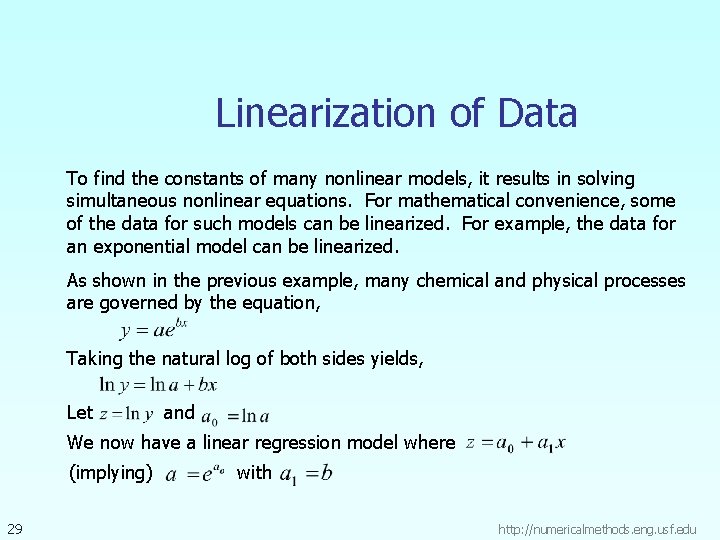 Linearization of Data

To find the constants of many nonlinear models, it results in solving simultaneous nonlinear equations. For mathematical convenience, some of the data for such models can be linearized. For example, the data for an exponential model can be linearized.

As shown in the previous example, many chemical and physical processes are governed by the equation,

$y = ae^{bx}$

Taking the natural log of both sides yields,

$\ln y = \ln a + bx$

Let $z = \ln y$ and $a_0 = \ln a$

We now have a linear regression model where $z = a_0 + a_1 x$

(implying) $a = e^{a_0}$ with $a_1 = b$

29

http://numericalmethods.eng.usf.edu